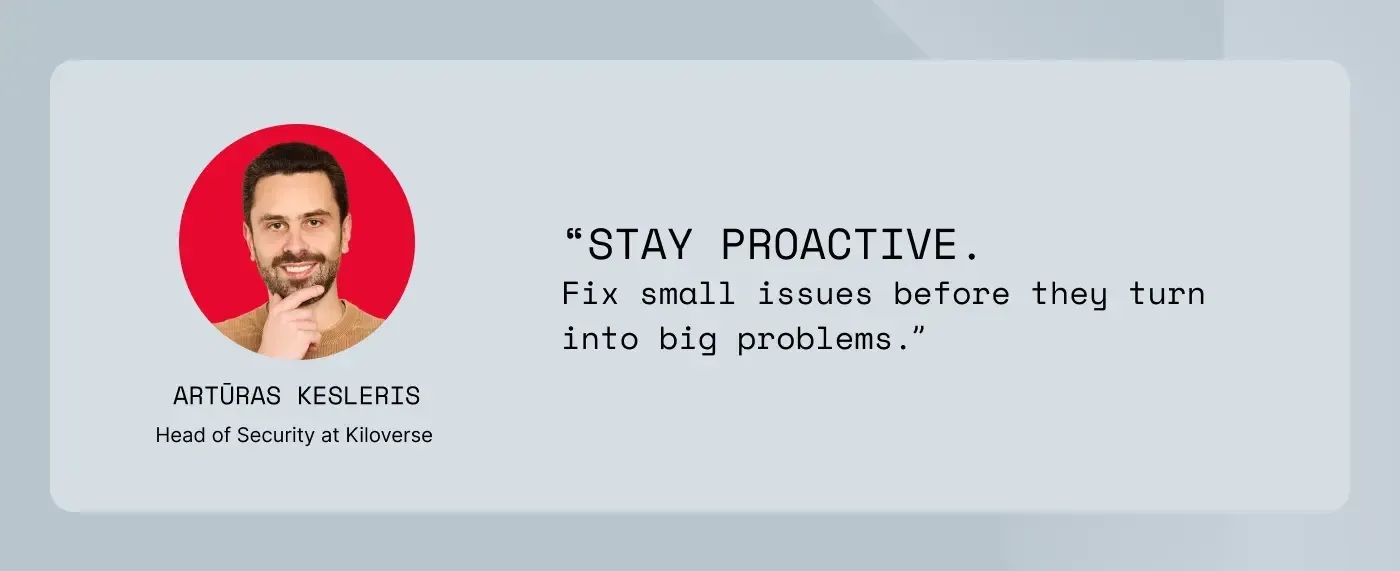 ARTŪRAS KESLERIS
Head of Security at Kiloverse

“STAY PROACTIVE.
Fix small issues before they turn into big problems.”